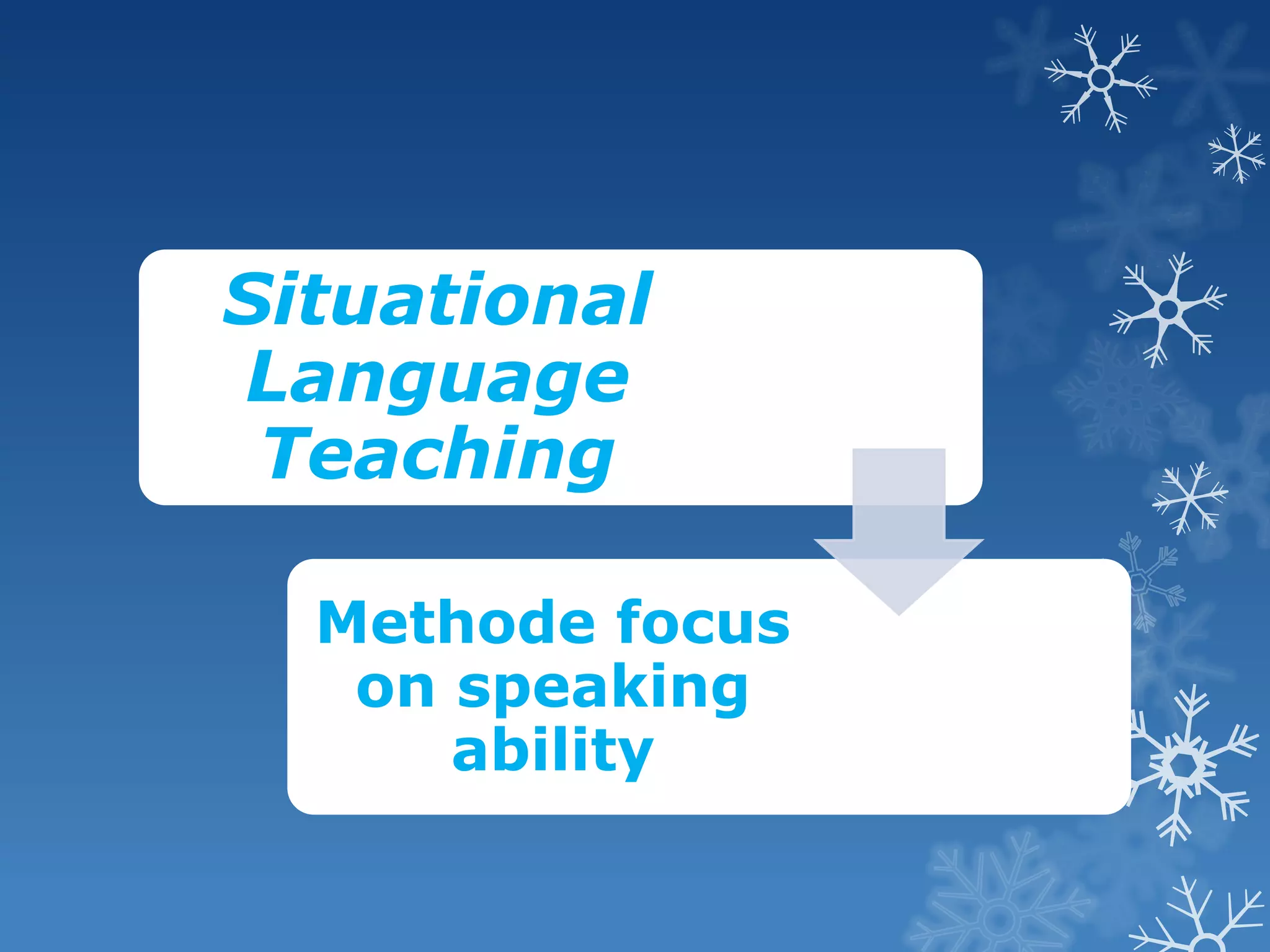 Situational Language Teaching

Methode focus on speaking ability